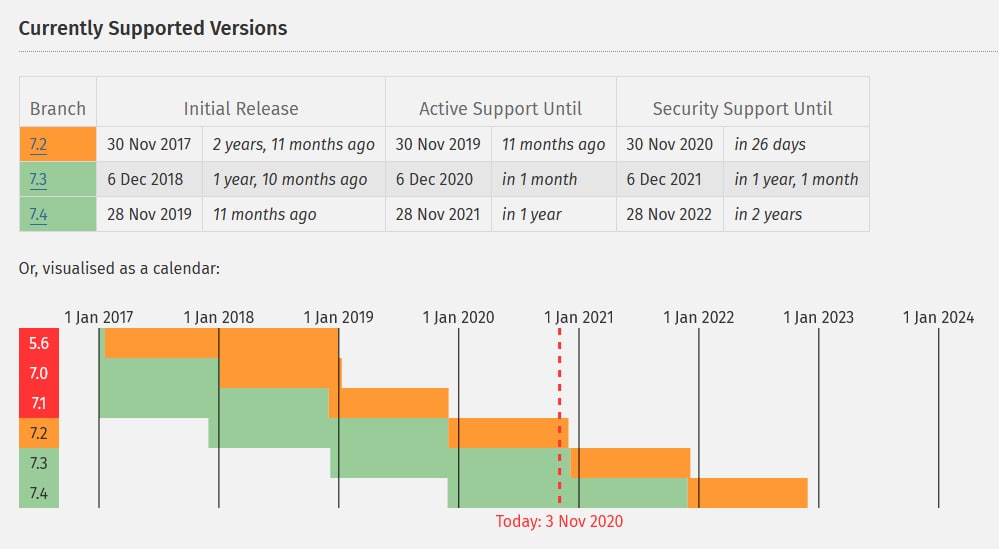 Currently Supported Versions

| Branch | Initial Release | | Active Support Until | | Security Support Until | |
|---|---|---|---|---|---|---|
| 7.2 | 30 Nov 2017 | 2 years, 11 months ago | 30 Nov 2019 | 11 months ago | 30 Nov 2020 | in 26 days |
| 7.3 | 6 Dec 2018 | 1 year, 10 months ago | 6 Dec 2020 | in 1 month | 6 Dec 2021 | in 1 year, 1 month |
| 7.4 | 28 Nov 2019 | 11 months ago | 28 Nov 2021 | in 1 year | 28 Nov 2022 | in 2 years |

Or, visualised as a calendar:

1 Jan 2017
1 Jan 2018
1 Jan 2019
1 Jan 2020
1 Jan 2021
1 Jan 2022
1 Jan 2023
1 Jan 2024

5.6
7.0
7.1
7.2
7.3
7.4

Today: 3 Nov 2020